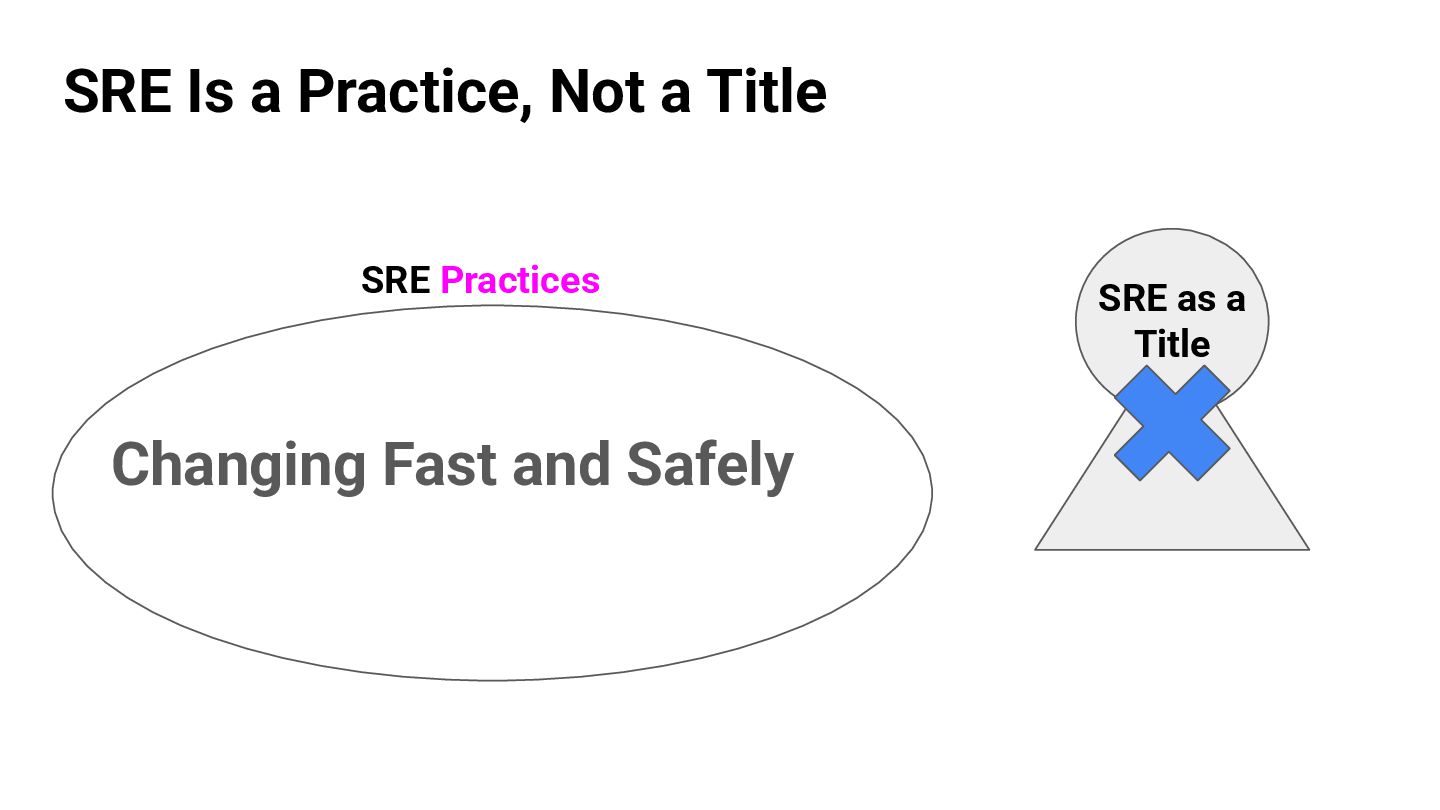 SRE Is a Practice, Not a Title

SRE Practices

Changing Fast and Safely

SRE as a Title